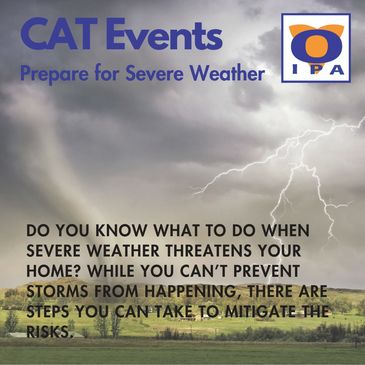 CAT Events

Prepare for Severe Weather

IPA

DO YOU KNOW WHAT TO DO WHEN SEVERE WEATHER THREATENS YOUR HOME? WHILE YOU CAN'T PREVENT STORMS FROM HAPPENING, THERE ARE STEPS YOU CAN TAKE TO MITIGATE THE RISKS.